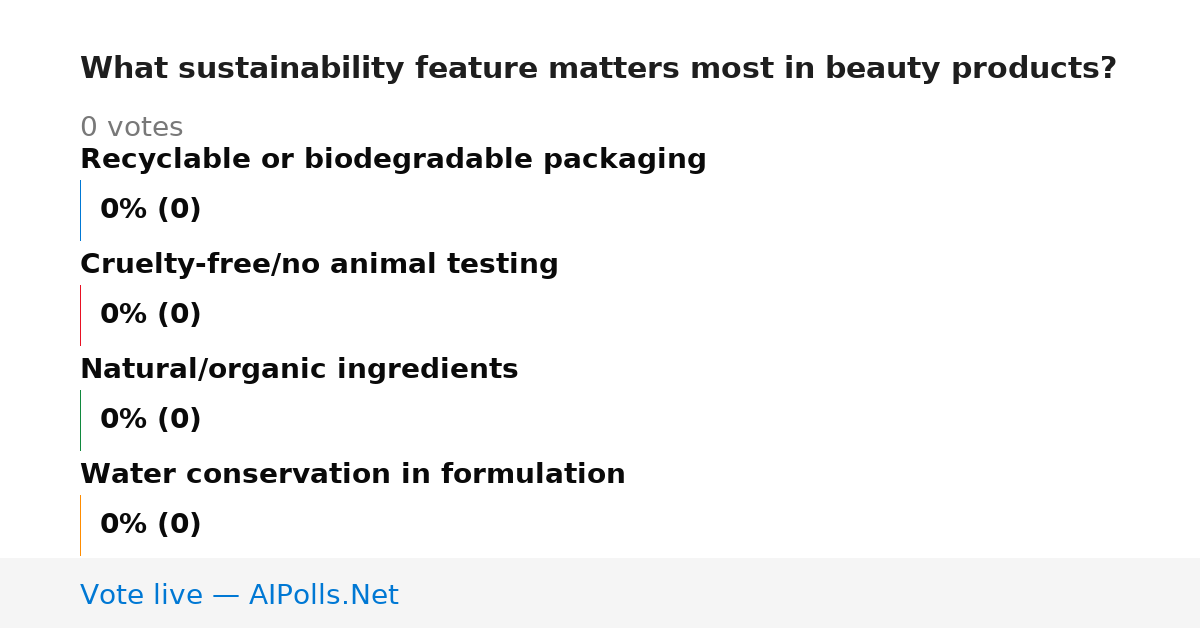 What sustainability feature matters most in beauty products?

0 votes

Recyclable or biodegradable packaging

0% (0)

Cruelty-free/no animal testing

0% (0)

Natural/organic ingredients

0% (0)

Water conservation in formulation

0% (0)

Vote live — AIPolls.Net